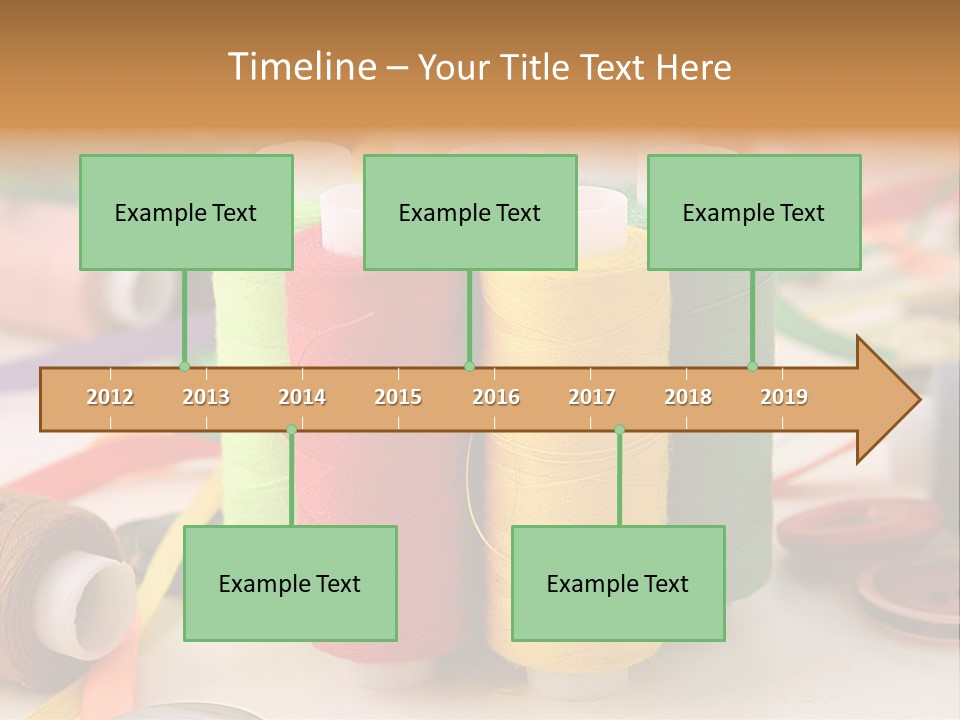 Timeline – Your Title Text Here

Example Text

Example Text

Example Text

2012 2013 2014 2015 2016 2017 2018 2019

Example Text

Example Text